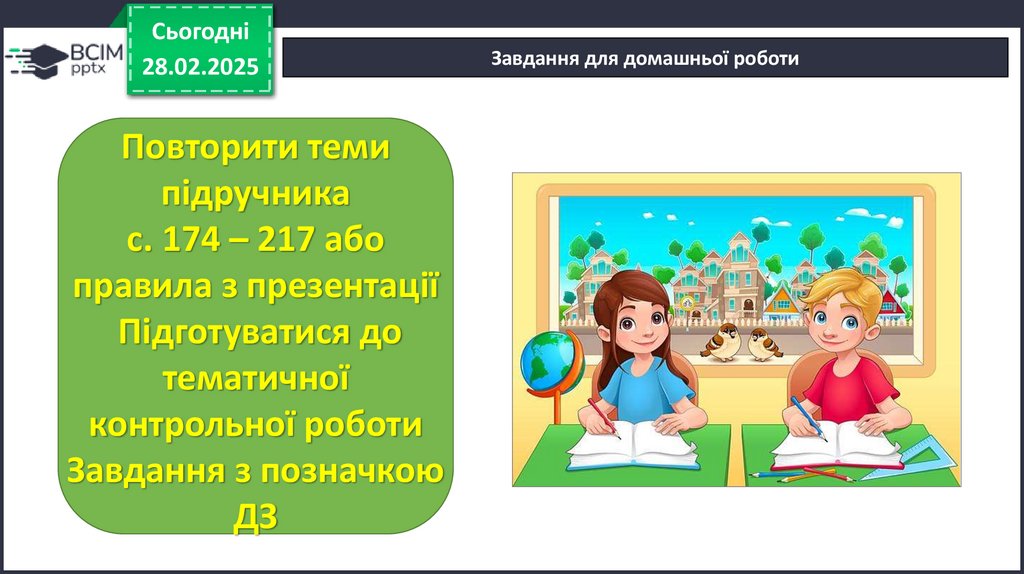 ВСІМ pptx

Сьогодні 28.02.2025

Завдання для домашньої роботи

Повторити теми підручника с. 174 – 217 або правила з презентації Підготуватися до тематичної контрольної роботи Завдання з позначкою ДЗ